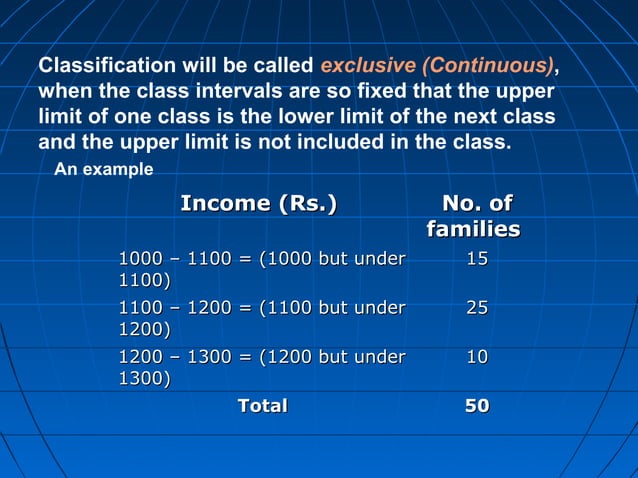 Classification will be called exclusive (Continuous), when the class intervals are so fixed that the upper limit of one class is the lower limit of the next class and the upper limit is not included in the class.

An example

| Income (Rs.) | No. of families |
|---|---|
| 1000 – 1100 = (1000 but under 1100) | 15 |
| 1100 – 1200 = (1100 but under 1200) | 25 |
| 1200 – 1300 = (1200 but under 1300) | 10 |
| Total | 50 |